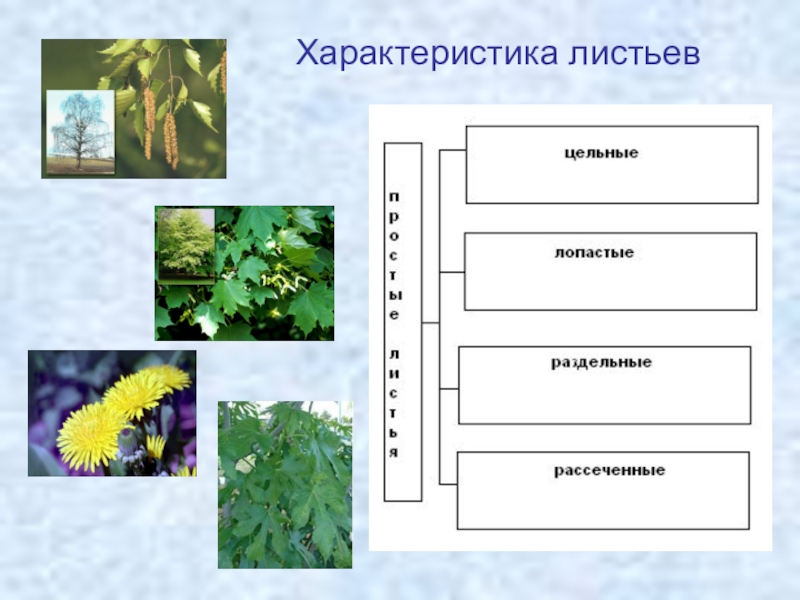 Характеристика листьев

простые листья

цельные

лопастые

раздельные

рассеченные